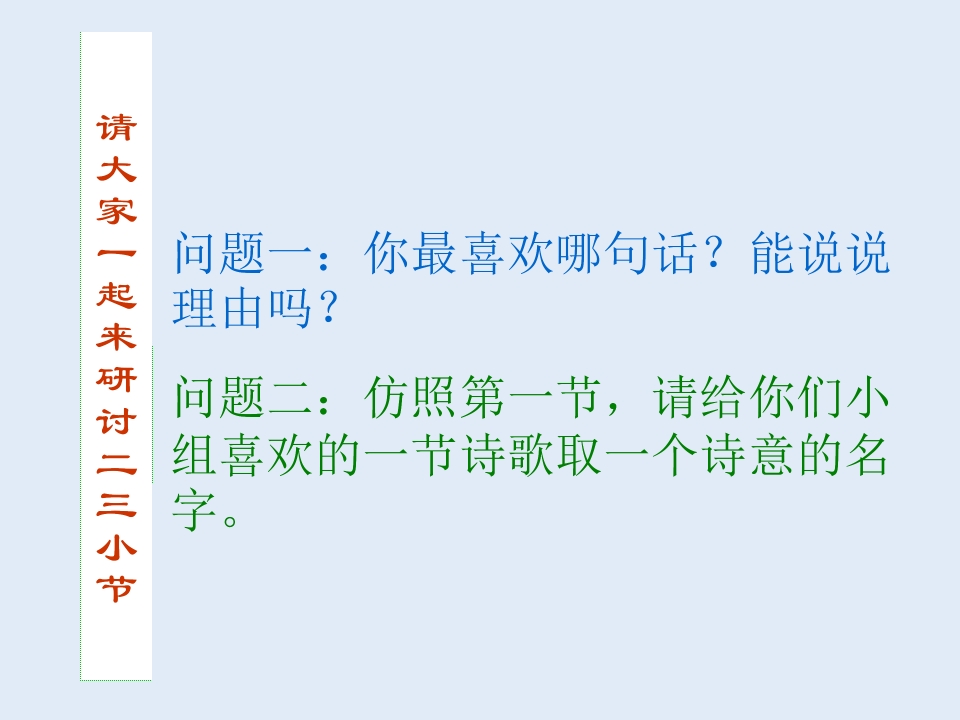 请大家一起来研讨二三小节

问题一：你最喜欢哪句话？能说说理由吗？

问题二：仿照第一节，请给你们小组喜欢的一节诗歌取一个诗意的名字。